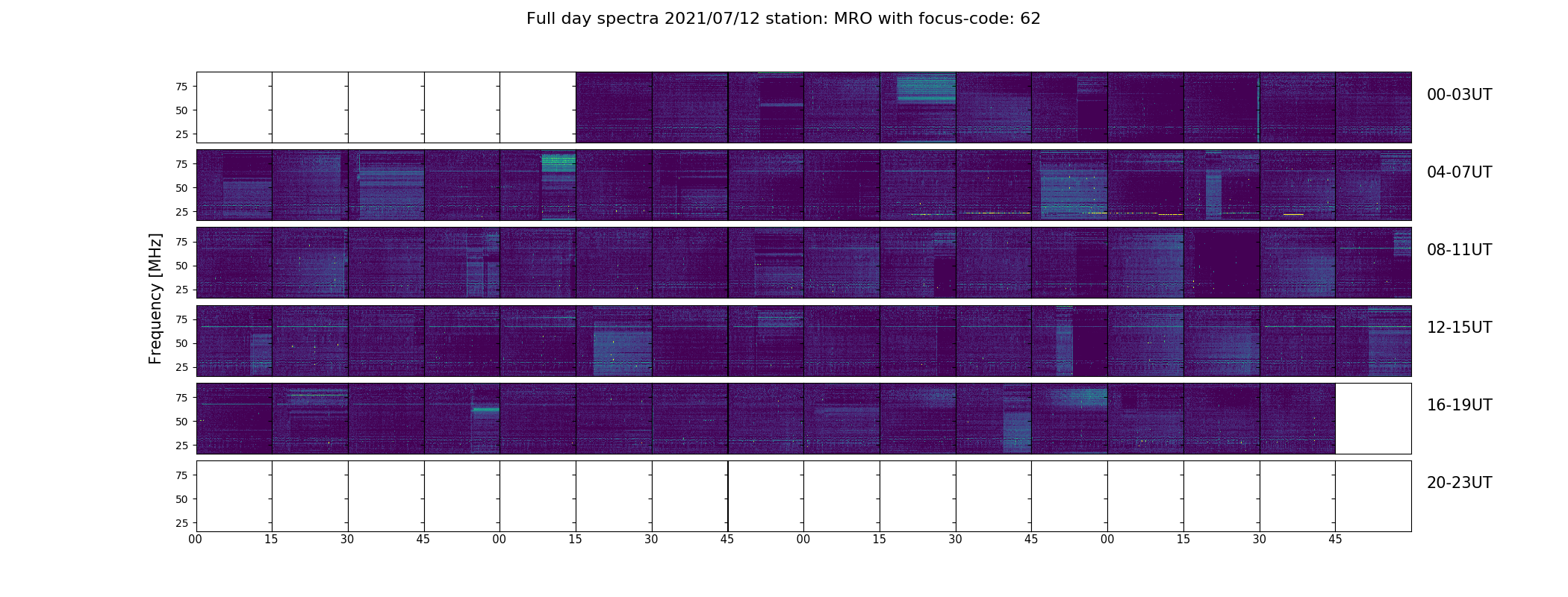 Full day spectra 2021/07/12 station: MRO with focus-code: 62

Frequency [MHz]

75
50
25
00-03UT

75
50
25
04-07UT

75
50
25
08-11UT

75
50
25
12-15UT

75
50
25
16-19UT

75
50
25
20-23UT

00 15 30 45 00 15 30 45 00 15 30 45 00 15 30 45